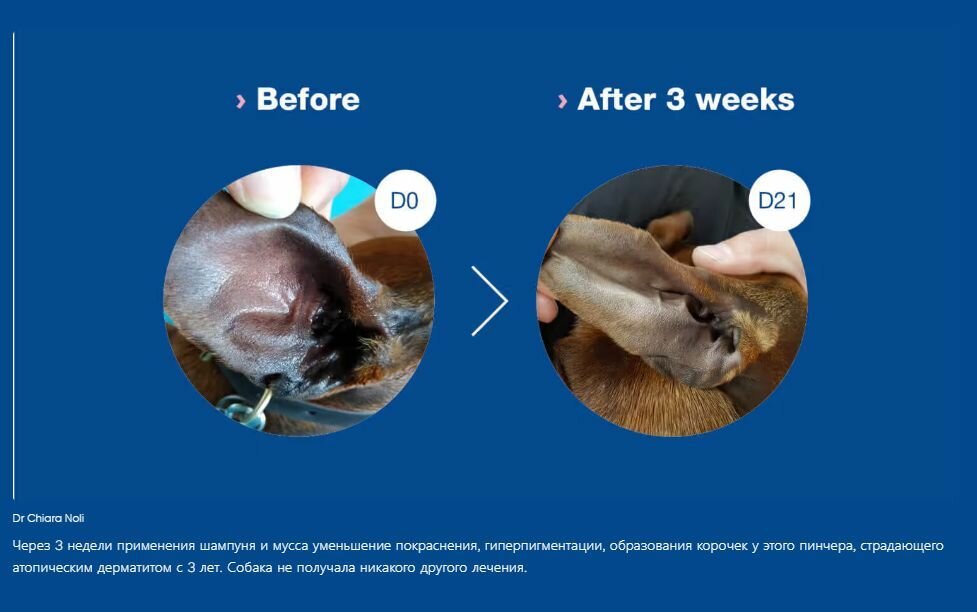 › Before

› After 3 weeks

D0

D21

Dr Chiara Noli

Через 3 недели применения шампуня и мусса уменьшение покраснения, гиперпигментации, образования корочек у этого пинчера, страдающего атопическим дерматитом с 3 лет. Собака не получала никакого другого лечения.